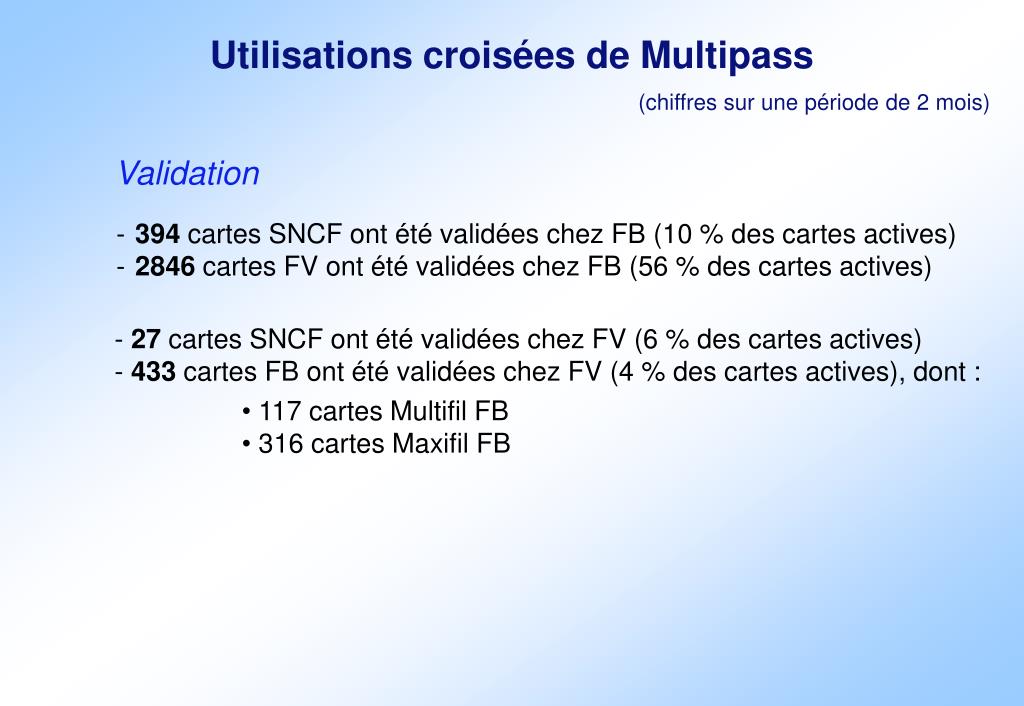 Utilisations croisées de Multipass

(chiffres sur une période de 2 mois)

Validation

- 394 cartes SNCF ont été validées chez FB (10 % des cartes actives)
- 2846 cartes FV ont été validées chez FB (56 % des cartes actives)

- 27 cartes SNCF ont été validées chez FV (6 % des cartes actives)
- 433 cartes FB ont été validées chez FV (4 % des cartes actives), dont :

• 117 cartes Multifil FB
• 316 cartes Maxifil FB